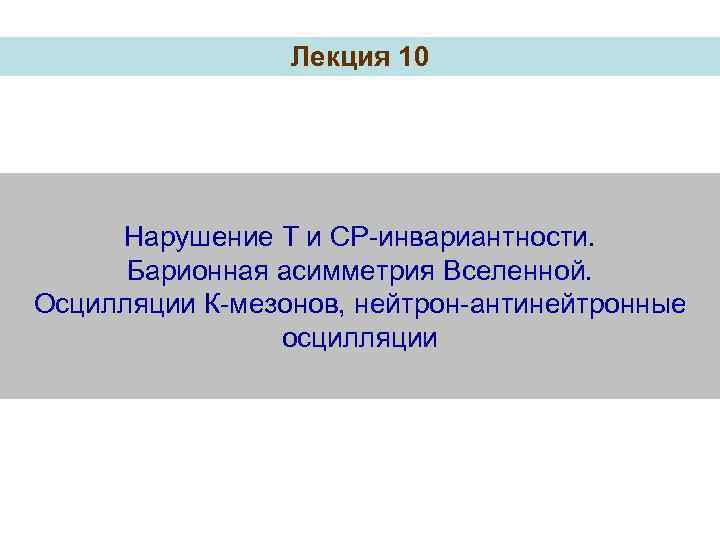 Лекция 10

Нарушение Т и СР-инвариантности.
Барионная асимметрия Вселенной.
Осцилляции К-мезонов, нейтрон-антинейтронные осцилляции